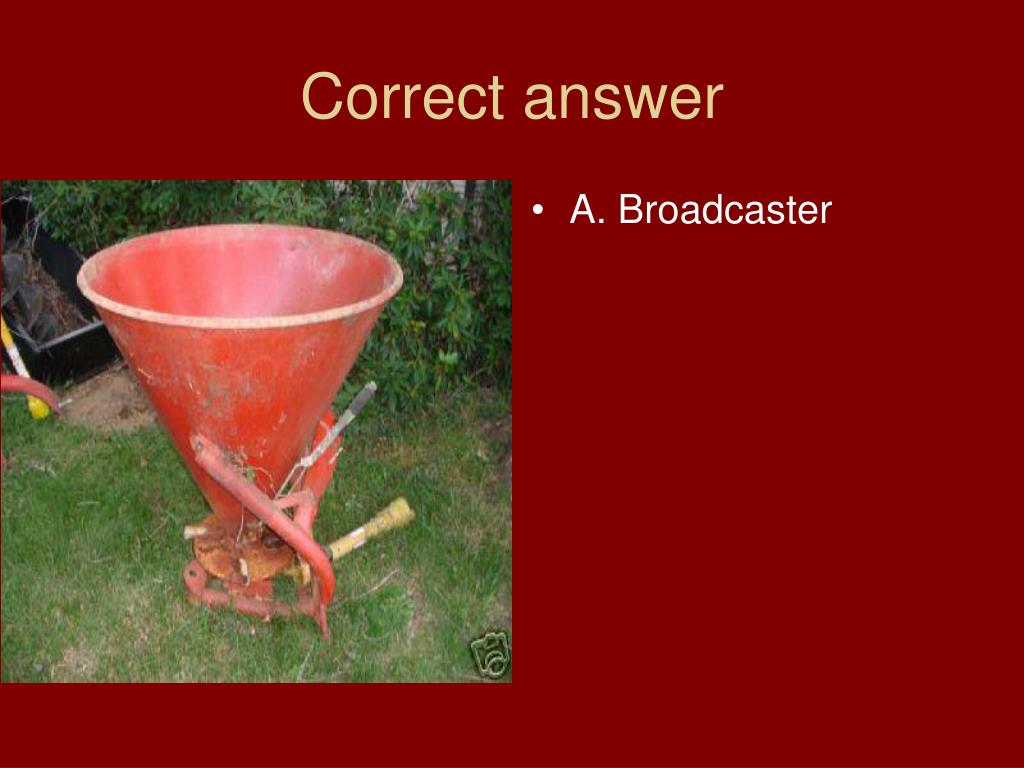 Correct answer

• A. Broadcaster